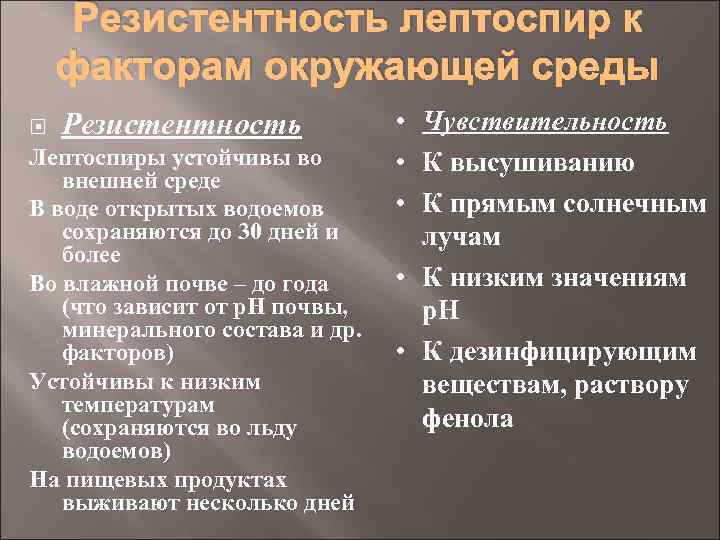 Резистентность лептоспир к факторам окружающей среды

Резистентность

Лептоспиры устойчивы во внешней среде

В воде открытых водоемов сохраняются до 30 дней и более

Во влажной почве – до года (что зависит от рН почвы, минерального состава и др. факторов)

Устойчивы к низким температурам (сохраняются во льду водоемов)

На пищевых продуктах выживают несколько дней

• Чувствительность

• К высушиванию

• К прямым солнечным лучам

• К низким значениям рН

• К дезинфицирующим веществам, раствору фенола